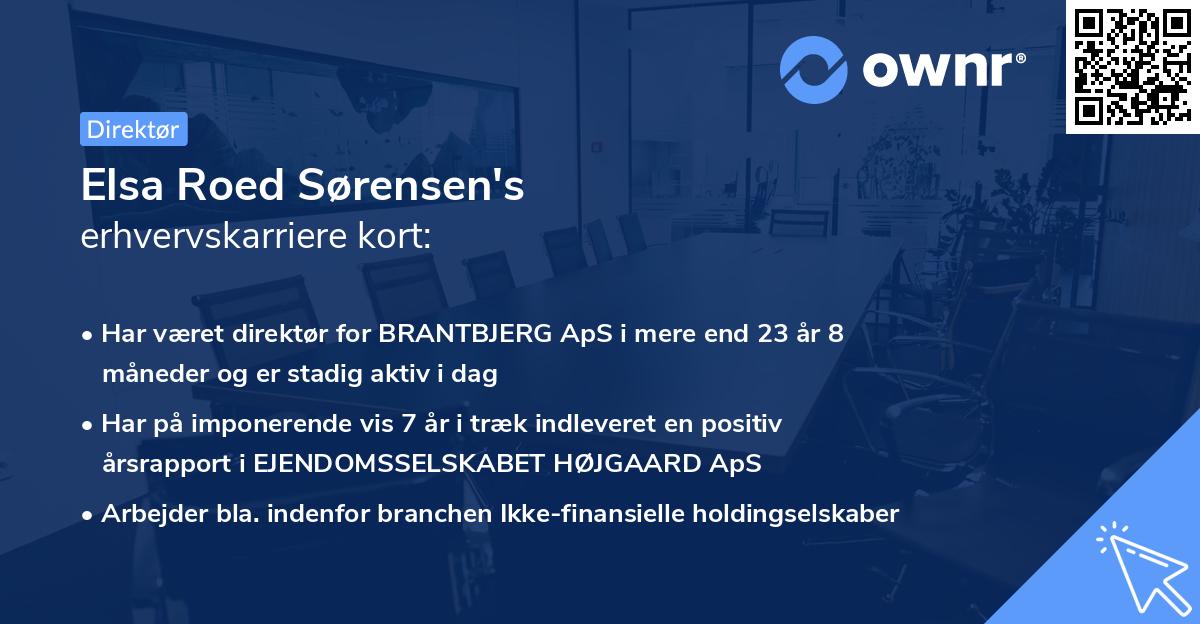 ownr®

Direktør

Elsa Roed Sørensen's
erhvervskarriere kort:

• Har været direktør for BRANTBJERG ApS i mere end 23 år 8 måneder og er stadig aktiv i dag

• Har på imponerende vis 7 år i træk indleveret en positiv årsrapport i EJENDOMSSELSKABET HØJGAARD ApS

• Arbejder bla. indenfor branchen Ikke-finansielle holdingselskaber